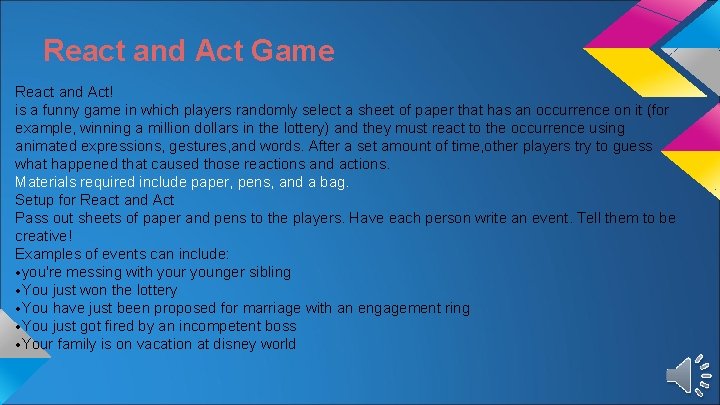 React and Act Game

React and Act!
is a funny game in which players randomly select a sheet of paper that has an occurrence on it (for example, winning a million dollars in the lottery) and they must react to the occurrence using animated expressions, gestures,and words. After a set amount of time,other players try to guess what happened that caused those reactions and actions.
Materials required include paper, pens, and a bag.
Setup for React and Act
Pass out sheets of paper and pens to the players. Have each person write an event. Tell them to be creative!
Examples of events can include:
•you're messing with your younger sibling
•You just won the lottery
•You have just been proposed for marriage with an engagement ring
•You just got fired by an incompetent boss
•Your family is on vacation at disney world